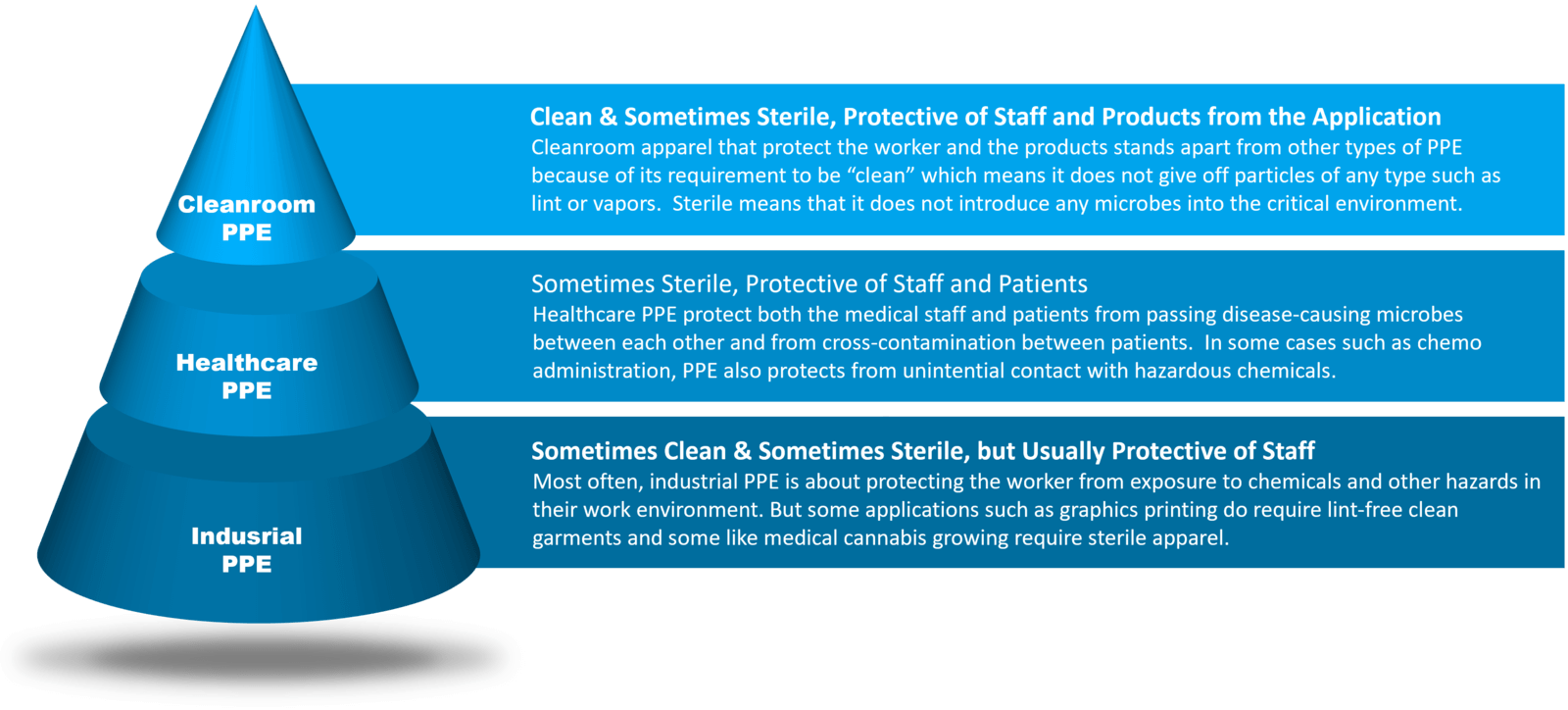 Cleanroom PPE

Clean & Sometimes Sterile, Protective of Staff and Products from the Application
Cleanroom apparel that protect the worker and the products stands apart from other types of PPE because of its requirement to be “clean” which means it does not give off particles of any type such as lint or vapors. Sterile means that it does not introduce any microbes into the critical environment.

Healthcare PPE

Sometimes Sterile, Protective of Staff and Patients
Healthcare PPE protect both the medical staff and patients from passing disease-causing microbes between each other and from cross-contamination between patients. In some cases such as chemo administration, PPE also protects from unintential contact with hazardous chemicals.

Indusrial PPE

Sometimes Clean & Sometimes Sterile, but Usually Protective of Staff
Most often, industrial PPE is about protecting the worker from exposure to chemicals and other hazards in their work environment. But some applications such as graphics printing do require lint-free clean garments and some like medical cannabis growing require sterile apparel.